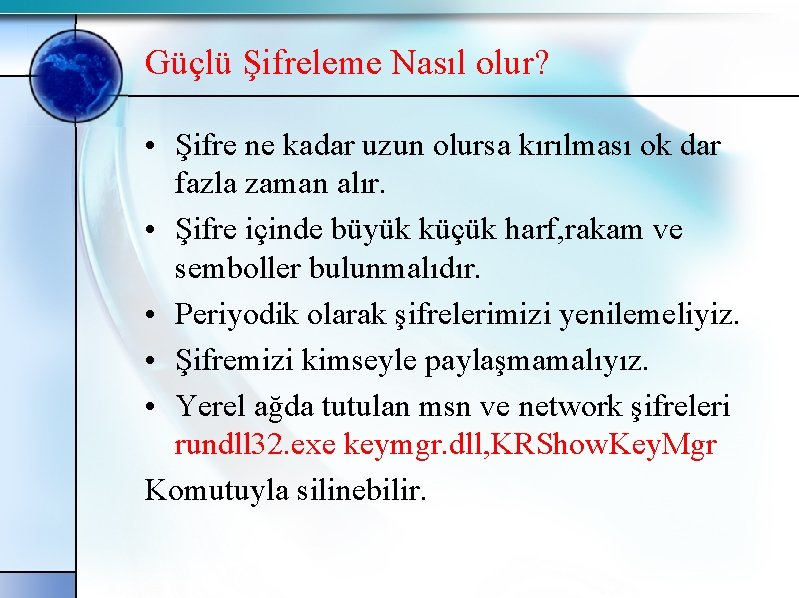 Güçlü Şifreleme Nasıl olur?

• Şifre ne kadar uzun olursa kırılması ok dar fazla zaman alır.
• Şifre içinde büyük küçük harf,rakam ve semboller bulunmalıdır.
• Periyodik olarak şifrelerimizi yenilemeliyiz.
• Şifremizi kimseyle paylaşmamalıyız.
• Yerel ağda tutulan msn ve network şifreleri rundll32.exe keymgr.dll,KRShowKeyMgr

Komutuyla silinebilir.